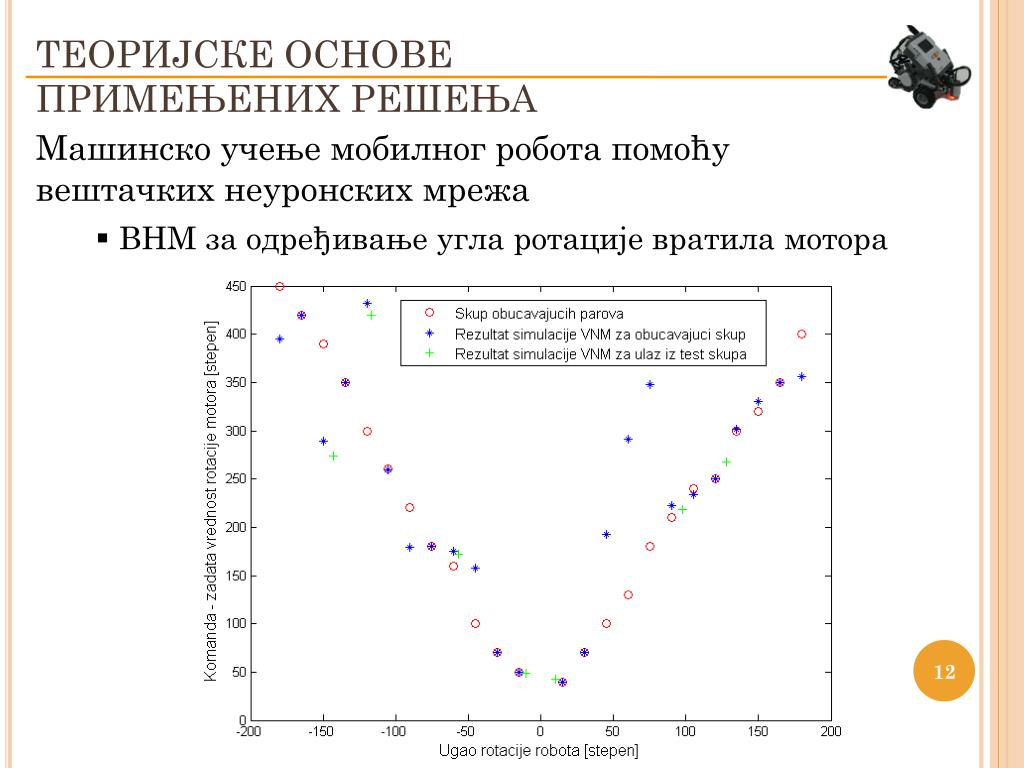 ТЕОРИЈСКЕ ОСНОВЕ ПРИМЕЊЕНИХ РЕШЕЊА

Машинско учење мобилног робота помоћу вештачких неуронских мрежа

▪ ВНМ за одређивање угла ротације вратила мотора

Skup obucavajucih parova
Rezultat simulacije VNM za obucavajuci skup
Rezultat simulacije VNM za ulaz iz test skupa

Komanda - zadata vrednost rotacije motora [stepen]

450
400
350
300
250
200
150
100
50
0

-200 -150 -100 -50 0 50 100 150 200

Ugao rotacije robota [stepen]

12